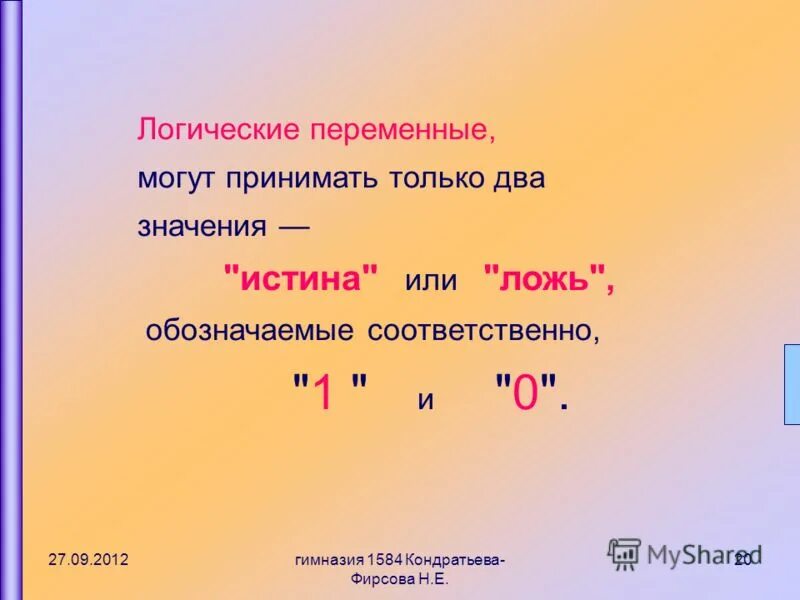 Логические переменные, могут принимать только два значения —

"истина" или "ложь",

обозначаемые соответственно,

"1 " и "0".

27.09.2012

гимназия 1584 Кондратьева-Фирсова Н.Е.

MyShared

20